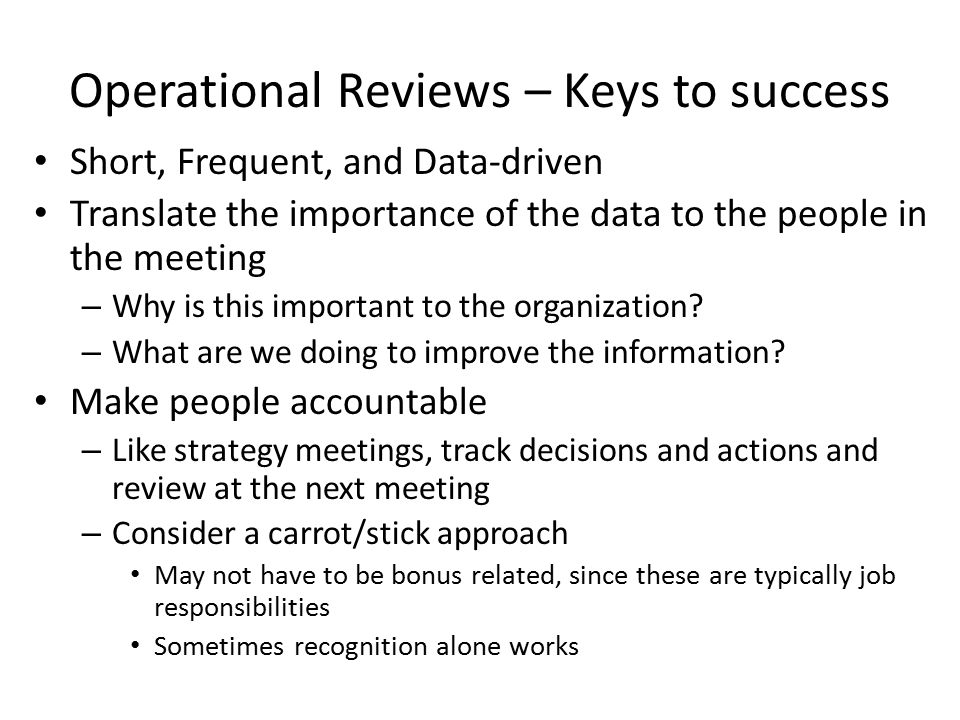 Operational Reviews – Keys to success

• Short, Frequent, and Data-driven
• Translate the importance of the data to the people in the meeting
– Why is this important to the organization?
– What are we doing to improve the information?
• Make people accountable
– Like strategy meetings, track decisions and actions and review at the next meeting
– Consider a carrot/stick approach
• May not have to be bonus related, since these are typically job responsibilities
• Sometimes recognition alone works